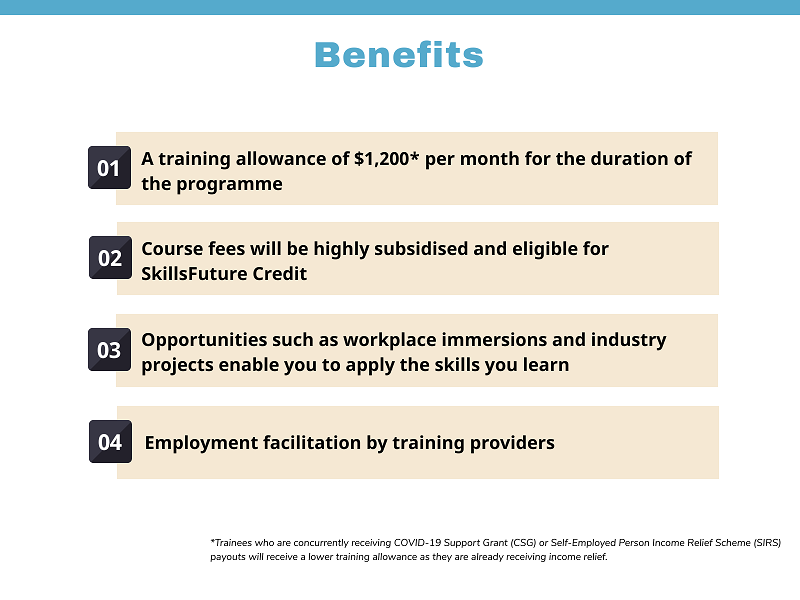 Benefits

01 A training allowance of \$1,200* per month for the duration of the programme

02 Course fees will be highly subsidised and eligible for SkillsFuture Credit

03 Opportunities such as workplace immersions and industry projects enable you to apply the skills you learn

04 Employment facilitation by training providers

*Trainees who are concurrently receiving COVID-19 Support Grant (CSG) or Self-Employed Person Income Relief Scheme (SIRS) payouts will receive a lower training allowance as they are already receiving income relief.